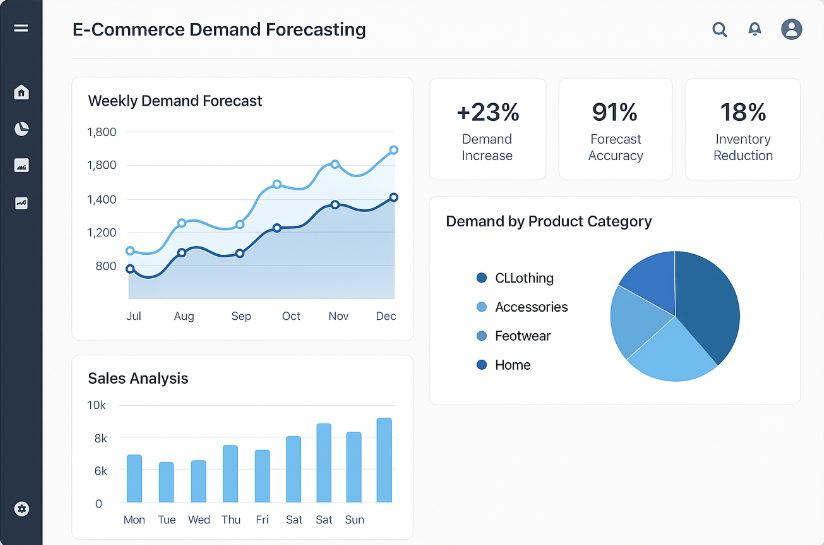 E-Commerce Demand Forecasting

Weekly Demand Forecast

1,800
1,800
1,400
1,200
800

Jul Aug Sep Oct Nov Dec

+23%
Demand Increase

91%
Forecast Accuracy

18%
Inventory Reduction

Demand by Product Category

CLLothing
Accessories
Feotwear
Home

Sales Analysis

10k
8k
6k
0

Mon Tue Wed Thu Fri Sat Sat Sun